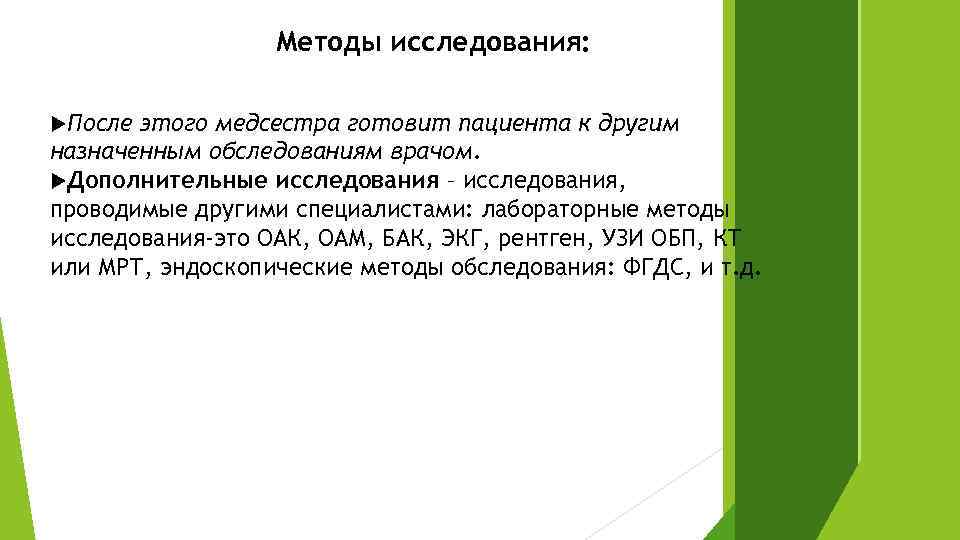 Методы исследования:

▶После этого медсестра готовит пациента к другим назначенным обследованиям врачом.

▶Дополнительные исследования – исследования, проводимые другими специалистами: лабораторные методы исследования-это ОАК, ОАМ, БАК, ЭКГ, рентген, УЗИ ОБП, КТ или МРТ, эндоскопические методы обследования: ФГДС, и т.д.